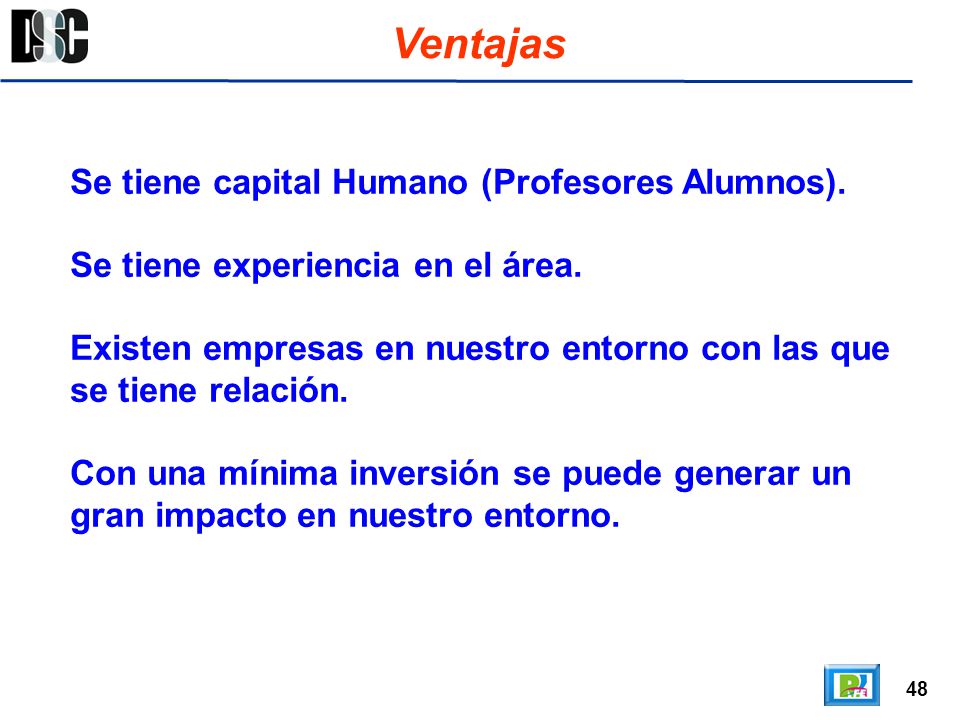 DSC

Ventajas

Se tiene capital Humano (Profesores Alumnos).

Se tiene experiencia en el área.

Existen empresas en nuestro entorno con las que se tiene relación.

Con una mínima inversión se puede generar un gran impacto en nuestro entorno.

48